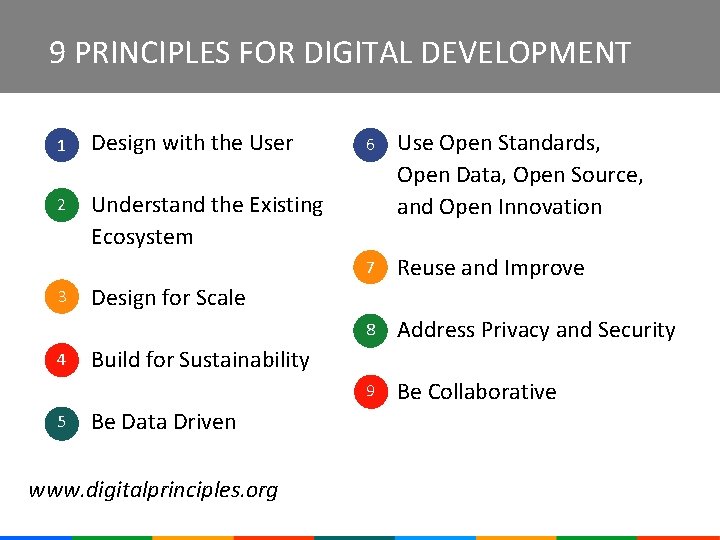 9 PRINCIPLES FOR DIGITAL DEVELOPMENT

1 Design with the User

2 Understand the Existing Ecosystem

3 Design for Scale

4 Build for Sustainability

5 Be Data Driven

6 Use Open Standards, Open Data, Open Source, and Open Innovation

7 Reuse and Improve

8 Address Privacy and Security

9 Be Collaborative

www.digitalprinciples.org